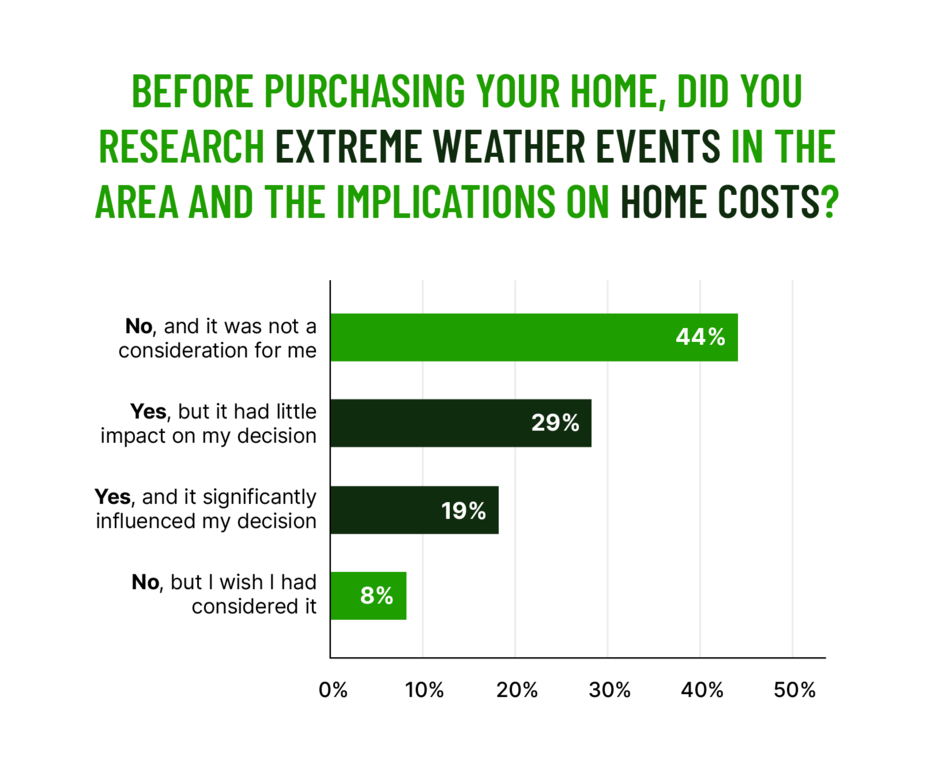 BEFORE PURCHASING YOUR HOME, DID YOU RESEARCH EXTREME WEATHER EVENTS IN THE AREA AND THE IMPLICATIONS ON HOME COSTS?

No, and it was not a consideration for me
44%

Yes, but it had little impact on my decision
29%

Yes, and it significantly influenced my decision
19%

No, but I wish I had considered it
8%

0%
10%
20%
30%
40%
50%